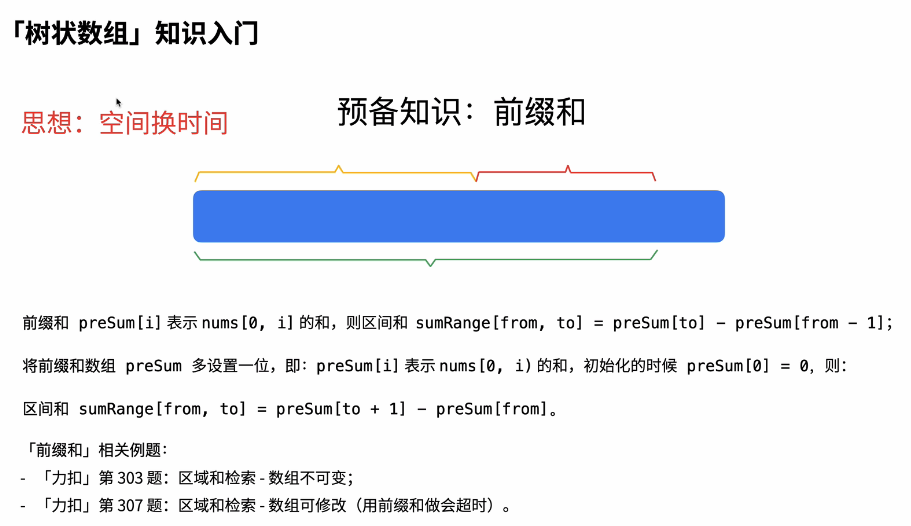 「树状数组」知识入门

思想：空间换时间

预备知识：前缀和

前缀和 preSum[i] 表示 nums[0, i] 的和，则区间和 sumRange[from, to] = preSum[to] - preSum[from - 1];

将前缀和数组 preSum 多设置一位，即：preSum[i] 表示 nums[0, i) 的和，初始化的时候 preSum[0] = 0，则：

区间和 sumRange[from, to] = preSum[to + 1] - preSum[from]。

「前缀和」相关例题：
- 「力扣」第 303 题：区域和检索 - 数组不可变；
- 「力扣」第 307 题：区域和检索 - 数组可修改（用前缀和做会超时）。